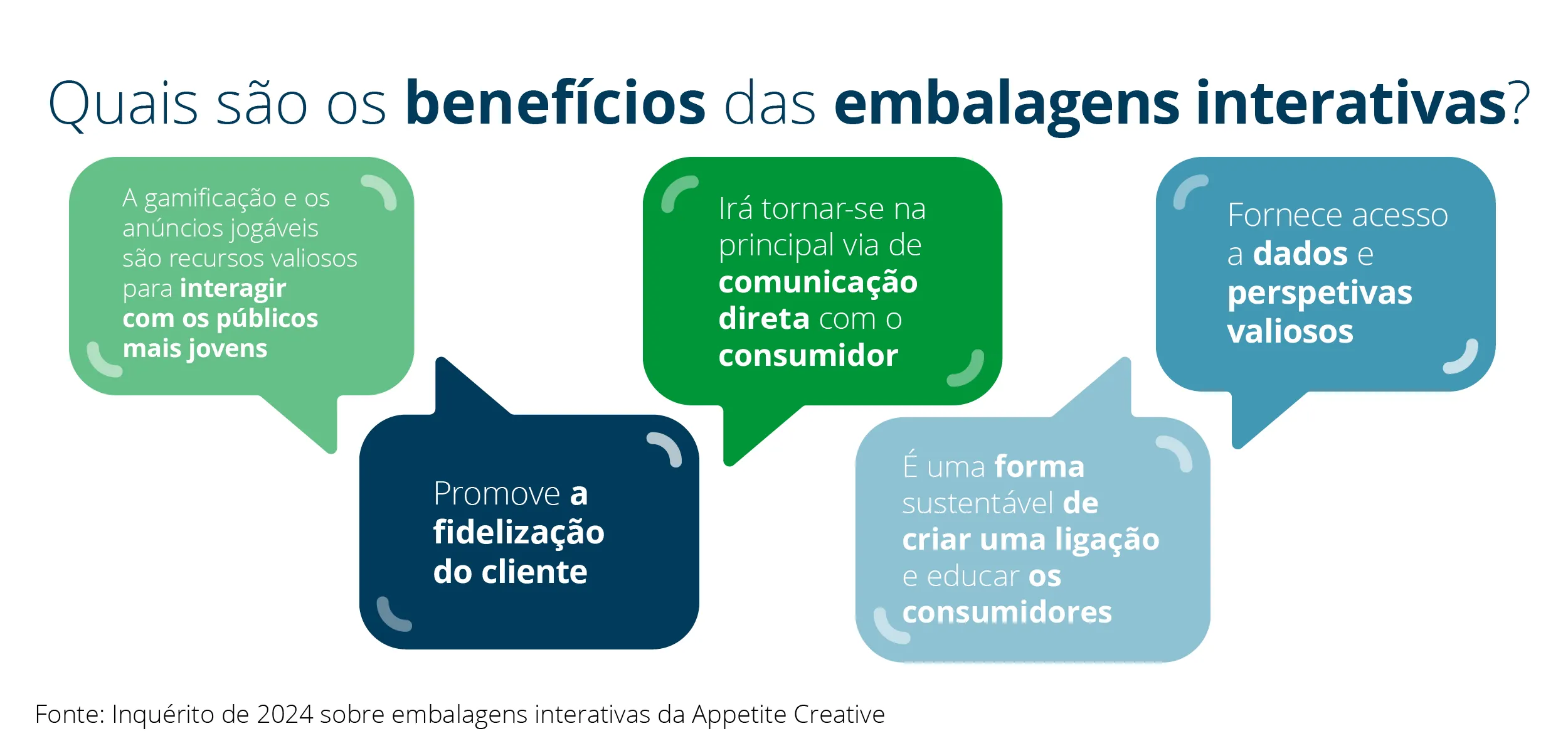 Quais são os benefícios das embalagens interativas?

A gamificação e os anúncios jogáveis são recursos valiosos para interagir com os públicos mais jovens

Promove a fidelização do cliente

Irá tornar-se na principal via de comunicação direta com o consumidor

É uma forma sustentável de criar uma ligação e educar os consumidores

Fornece acesso a dados e perspetivas valiosos

Fonte: Inquérito de 2024 sobre embalagens interativas da Appetite Creative